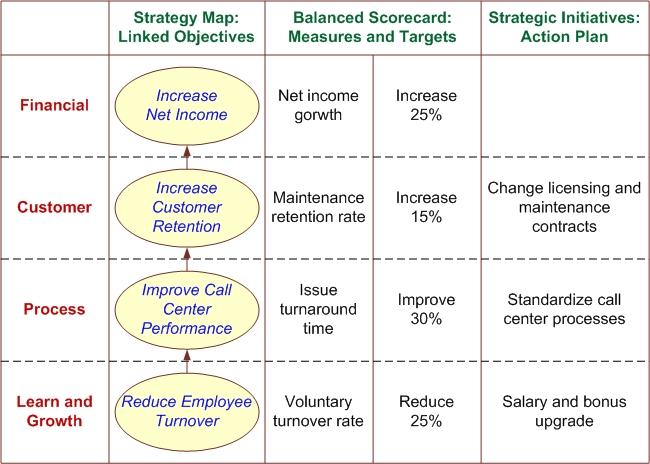 | | Strategy Map: Linked Objectives | Balanced Scorecard: Measures and Targets | | Strategic Initiatives: Action Plan |
|---|---|---|---|---|
| Financial | Increase Net Income | Net income gorwth | Increase 25% | |
| Customer | Increase Customer Retention | Maintenance retention rate | Increase 15% | Change licensing and maintenance contracts |
| Process | Improve Call Center Performance | Issue turnaround time | Improve 30% | Standardize call center processes |
| Learn and Growth | Reduce Employee Turnover | Voluntary turnover rate | Reduce 25% | Salary and bonus upgrade |